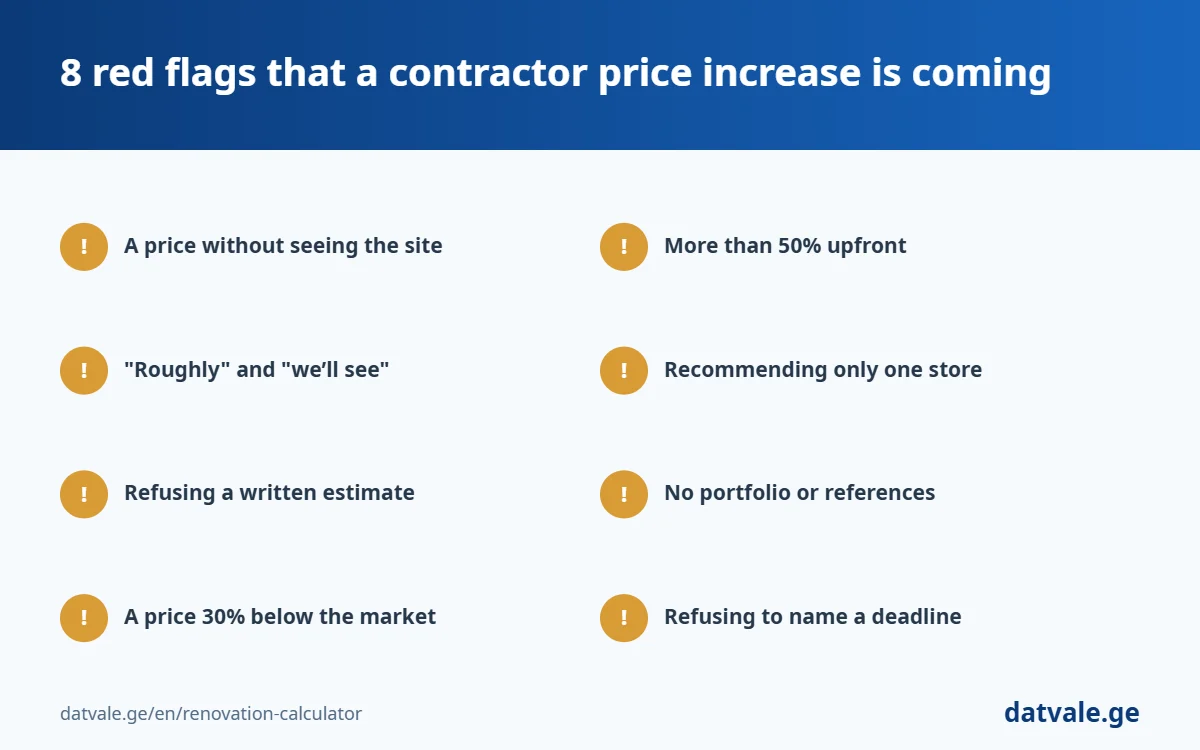 8 red flags that a contractor price increase is coming

! A price without seeing the site

! "Roughly" and "we'll see"

! Refusing a written estimate

! A price 30% below the market

! More than 50% upfront

! Recommending only one store

! No portfolio or references

! Refusing to name a deadline

datvale.ge/en/renovation-calculator

datvale.ge